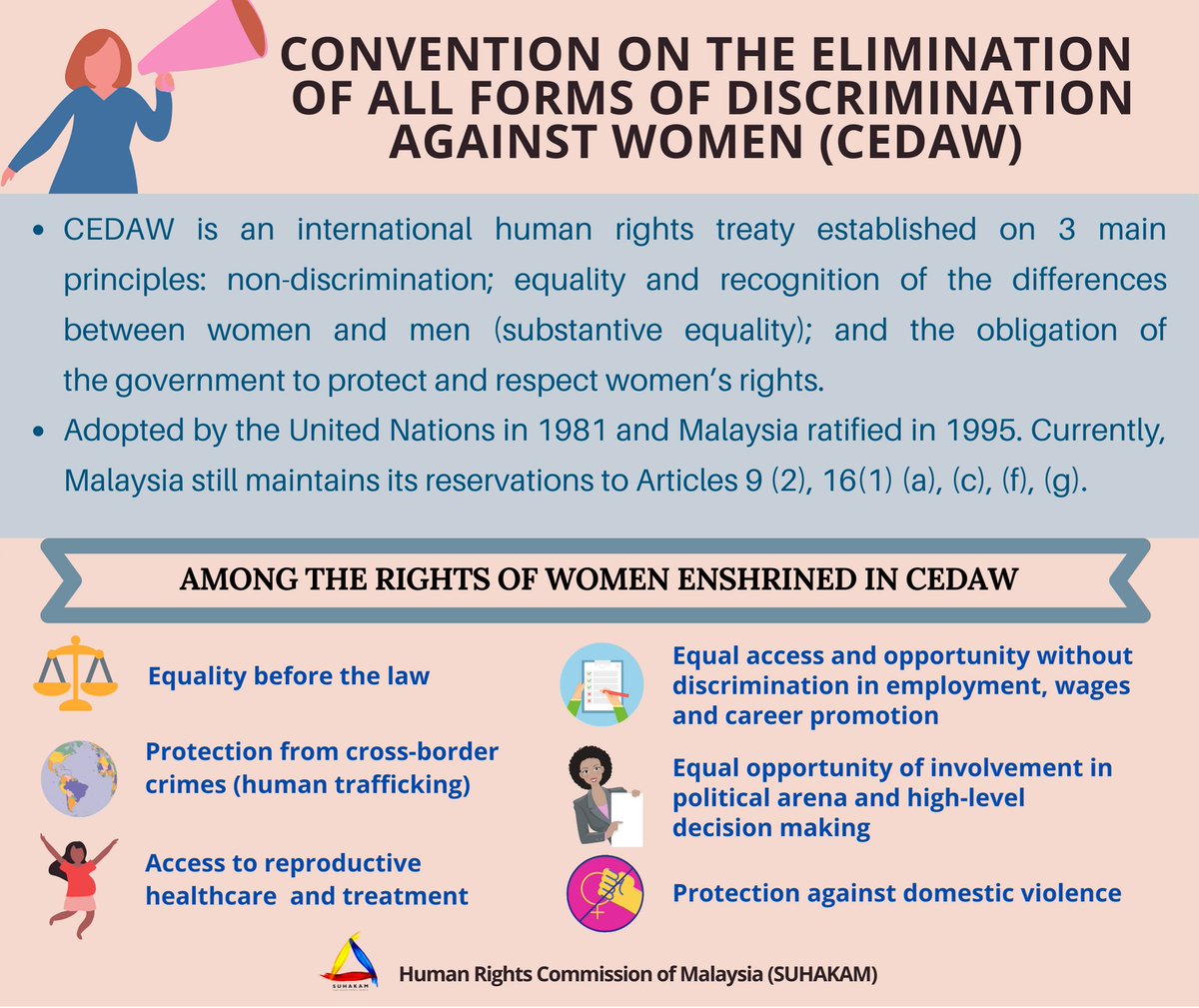 CONVENTION ON THE ELIMINATION OF ALL FORMS OF DISCRIMINATION AGAINST WOMEN (CEDAW)

• CEDAW is an international human rights treaty established on 3 main principles: non-discrimination; equality and recognition of the differences between women and men (substantive equality); and the obligation of the government to protect and respect women's rights.

• Adopted by the United Nations in 1981 and Malaysia ratified in 1995. Currently, Malaysia still maintains its reservations to Articles 9 (2), 16(1) (a), (c), (f), (g).

AMONG THE RIGHTS OF WOMEN ENSHRINED IN CEDAW

Equality before the law

Protection from cross-border crimes (human trafficking)

Access to reproductive healthcare and treatment

Equal access and opportunity without discrimination in employment, wages and career promotion

Equal opportunity of involvement in political arena and high-level decision making

Protection against domestic violence

SUHAKAM

Human Rights Commission of Malaysia (SUHAKAM)